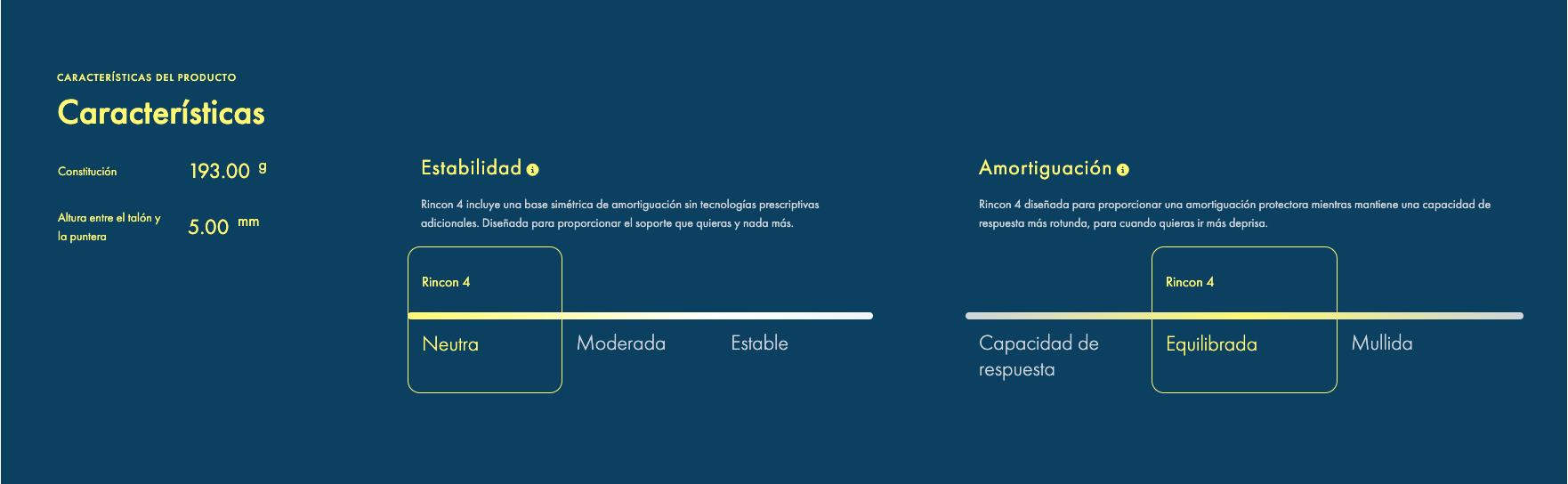 CARACTERÍSTICAS DEL PRODUCTO

Características

Constitución 193.00 g

Altura entre el talón y la puntera 5.00 mm

Estabilidad

Rincon 4 incluye una base simétrica de amortiguación sin tecnologías prescriptivas adicionales. Diseñada para proporcionar el soporte que quieras y nada más.

Rincon 4

Neutra

Moderada

Estable

Amortiguación

Rincon 4 diseñada para proporcionar una amortiguación protectora mientras mantiene una capacidad de respuesta más rotunda, para cuando quieras ir más deprisa.

Rincon 4

Capacidad de respuesta

Equilibrada

Mullida